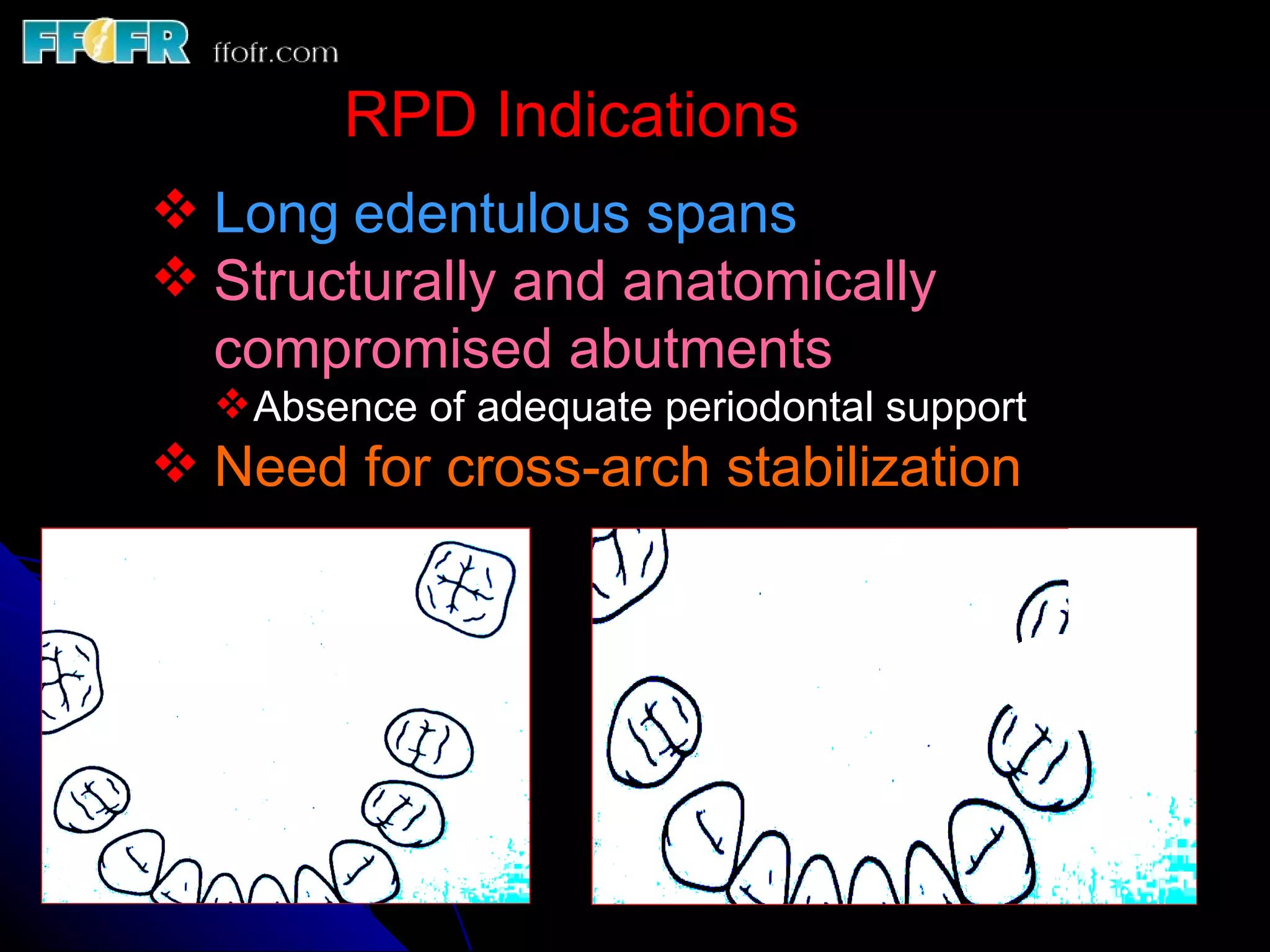 FFOFR ffofr.com

RPD Indications

❖ Long edentulous spans
❖ Structurally and anatomically compromised abutments
❖ Absence of adequate periodontal support
❖ Need for cross-arch stabilization